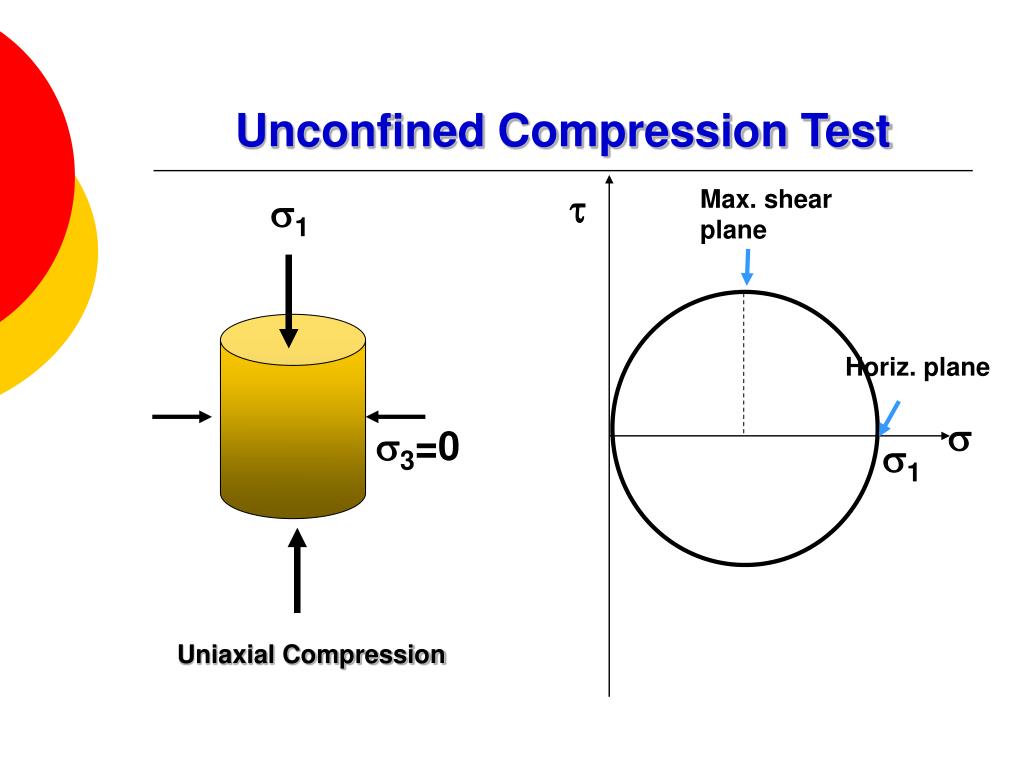 Unconfined Compression Test

$\sigma_1$

$\sigma_3=0$

Uniaxial Compression

$\tau$

Max. shear plane

Horiz. plane

$\sigma$

$\sigma_1$